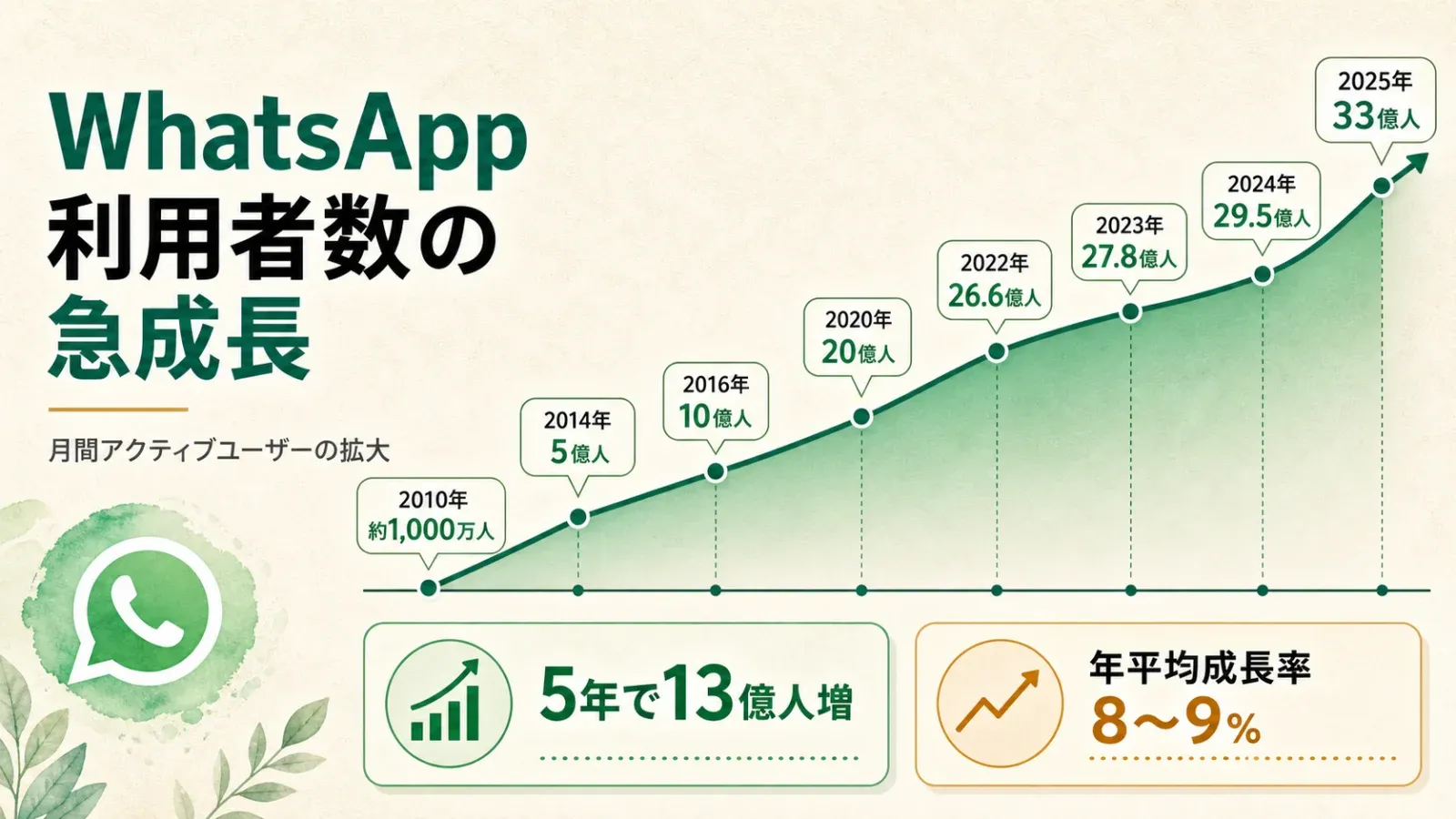 WhatsApp
利用者数の
急成長

月間アクティブユーザーの拡大

2010年
約1,000万人

2014年
5億人

2016年
10億人

2020年
20億人

2022年
26.6億人

2023年
27.8億人

2024年
29.5億人

2025年
33億人

5年で13億人増

年平均成長率
8〜9%